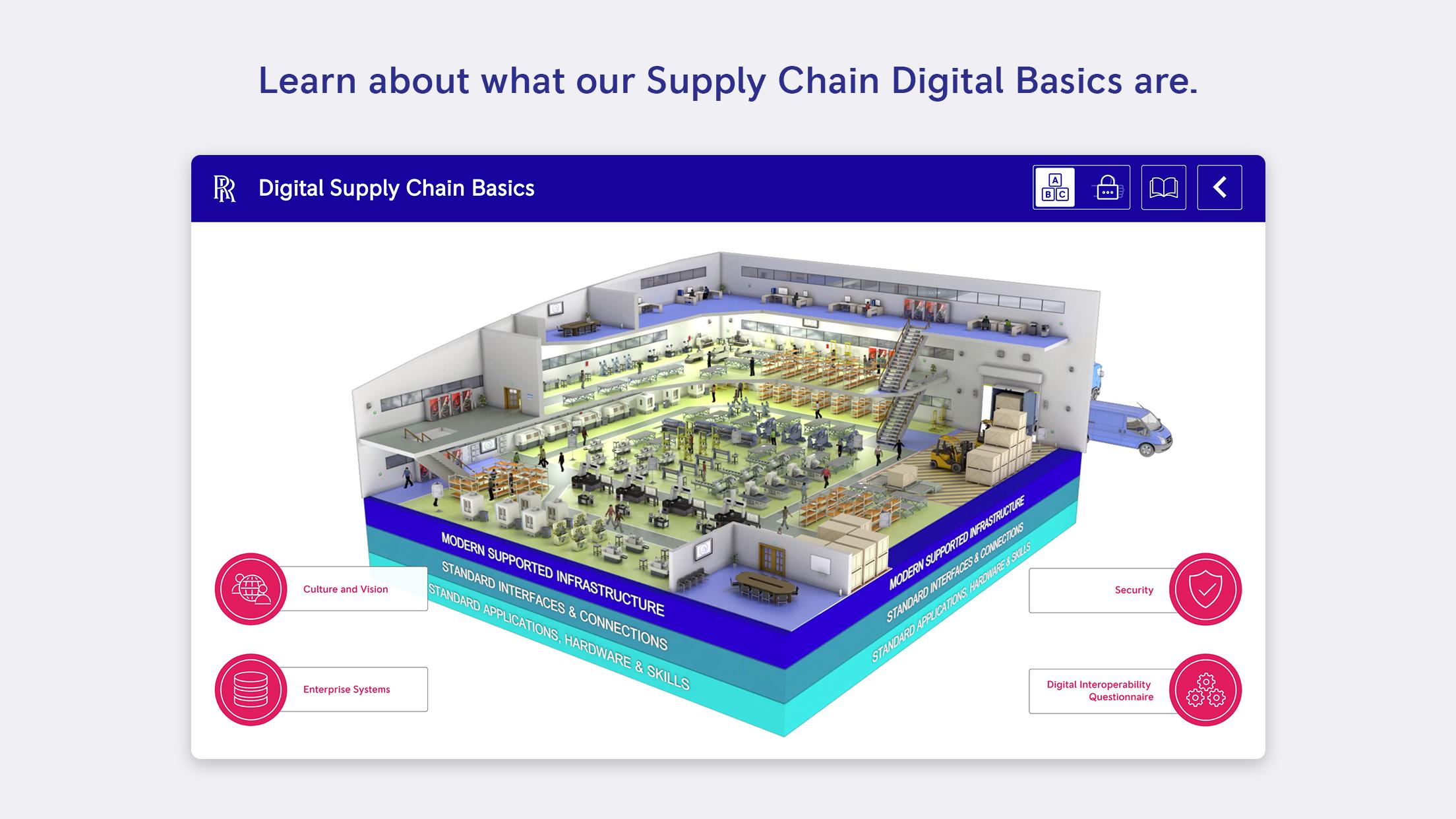 Learn about what our Supply Chain Digital Basics are.

RR Digital Supply Chain Basics

A B C

MODERN SUPPORTED INFRASTRUCTURE
STANDARD INTERFACES & CONNECTIONS
STANDARD APPLICATIONS, HARDWARE & SKILLS

MODERN SUPPORTED INFRASTRUCTURE
STANDARD INTERFACES & CONNECTIONS
STANDARD APPLICATIONS, HARDWARE & SKILLS

Culture and Vision

Enterprise Systems

Security

Digital Interoperability Questionnaire